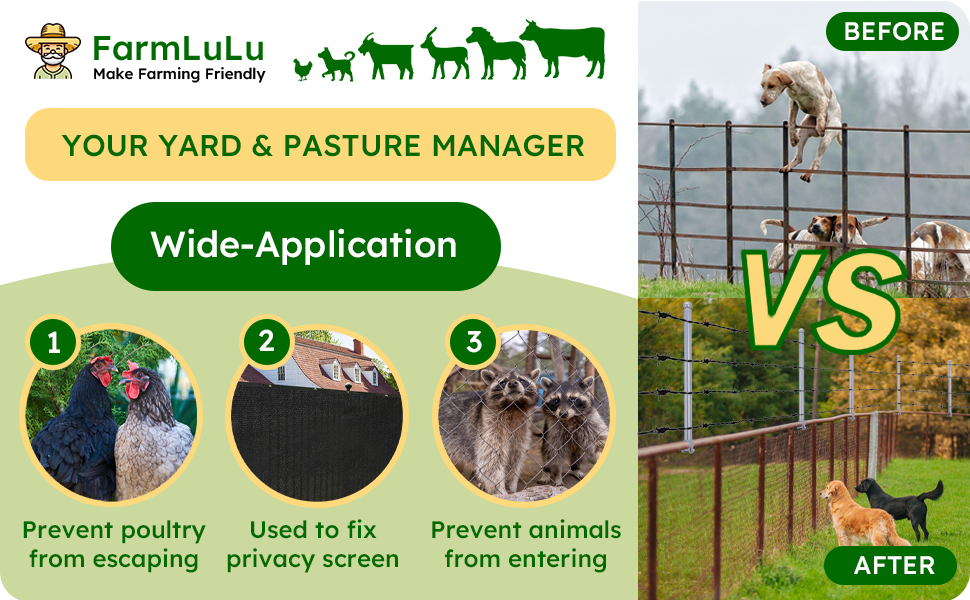 FarmLuLu
Make Farming Friendly

YOUR YARD & PASTURE MANAGER

Wide-Application

1
Prevent poultry from escaping

2
Used to fix privacy screen

3
Prevent animals from entering

BEFORE

VS

AFTER